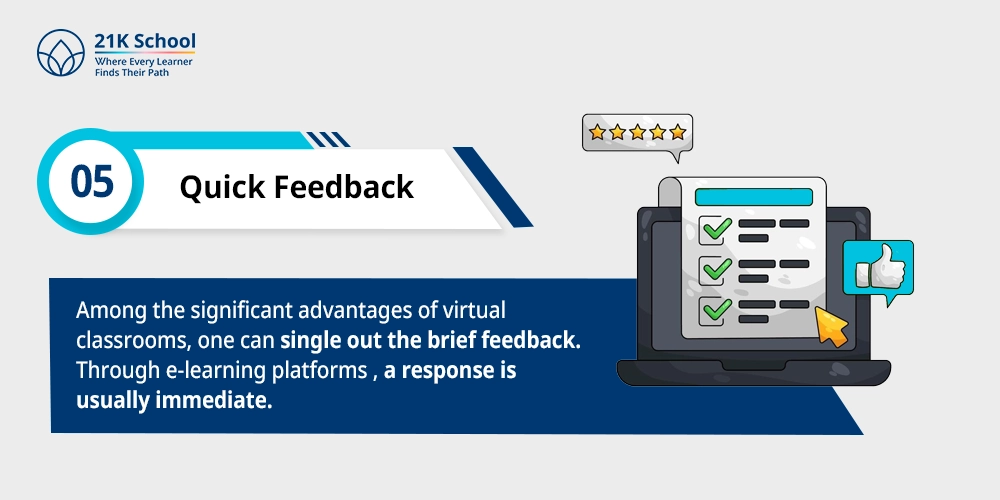 21K School
Where Every Learner
Finds Their Path

05

Quick Feedback

Among the significant advantages of virtual classrooms, one can single out the brief feedback. Through e-learning platforms , a response is usually immediate.